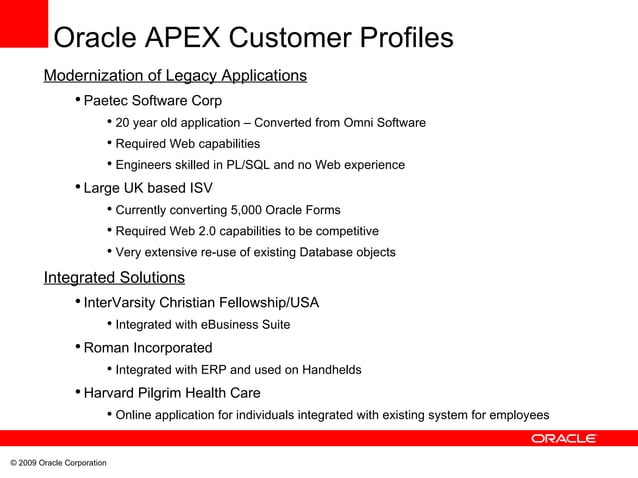 Oracle APEX Customer Profiles

Modernization of Legacy Applications

• Paetec Software Corp

• 20 year old application – Converted from Omni Software

• Required Web capabilities

• Engineers skilled in PL/SQL and no Web experience

• Large UK based ISV

• Currently converting 5,000 Oracle Forms

• Required Web 2.0 capabilities to be competitive

• Very extensive re-use of existing Database objects

Integrated Solutions

• InterVarsity Christian Fellowship/USA

• Integrated with eBusiness Suite

• Roman Incorporated

• Integrated with ERP and used on Handhelds

• Harvard Pilgrim Health Care

• Online application for individuals integrated with existing system for employees

ORACLE

© 2009 Oracle Corporation